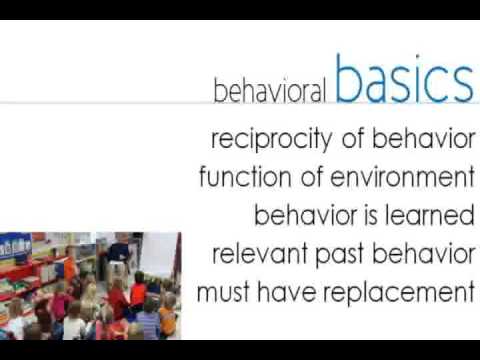 behavioral basics

reciprocity of behavior
function of environment
behavior is learned
relevant past behavior
must have replacement